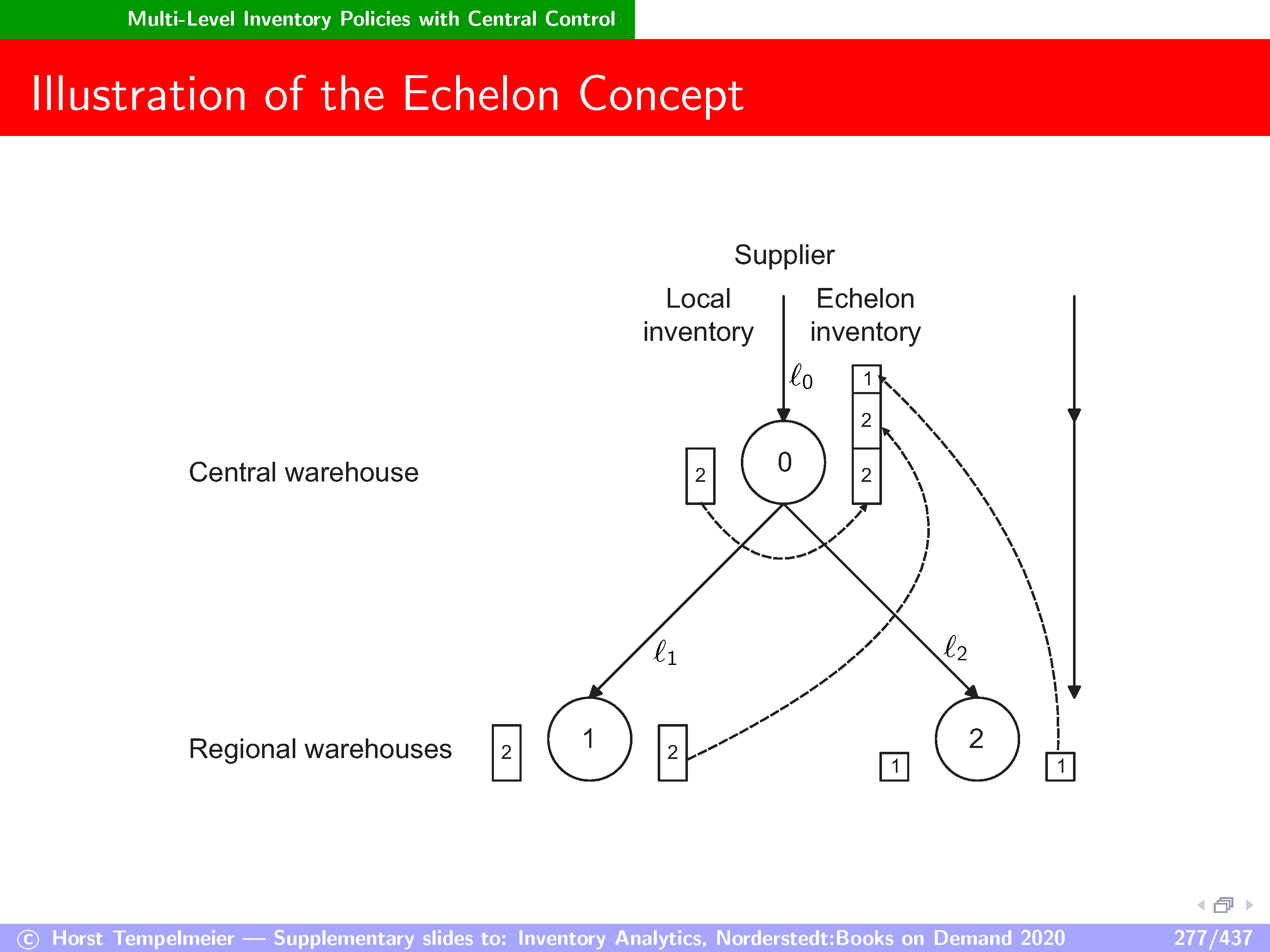 Multi-Level Inventory Policies with Central Control

Illustration of the Echelon Concept

Supplier

Local inventory

Echelon inventory

$\ell_0$

1

2

2

Central warehouse

2

0

$\ell_1$

$\ell_2$

Regional warehouses

2

1

2

1

2

1

© Horst Tempelmeier — Supplementary slides to: Inventory Analytics, Norderstedt:Books on Demand 2020 277/437